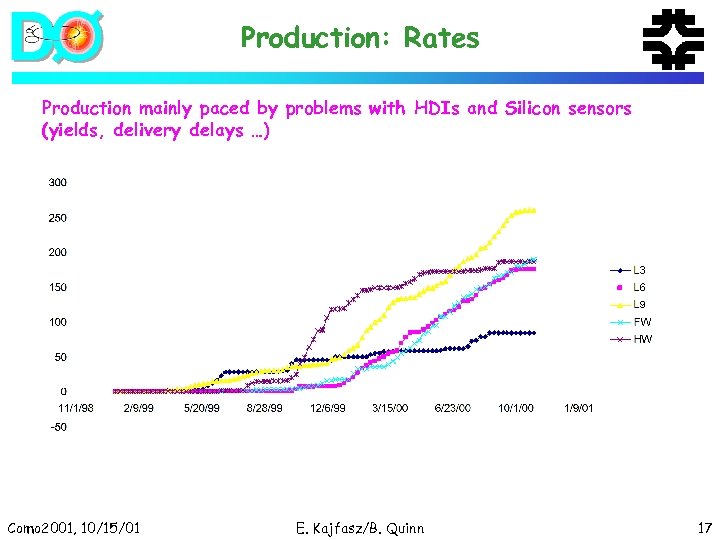 DØ

Production: Rates

Production mainly paced by problems with HDIs and Silicon sensors (yields, delivery delays …)

300
250
200
150
100
50
0
-50

11/1/98 2/9/99 5/20/99 8/28/99 12/6/99 3/15/00 6/23/00 10/1/00 1/9/01

L3
L6
L9
FW
HW

Como2001, 10/15/01

E. Kajfasz/B. Quinn

17